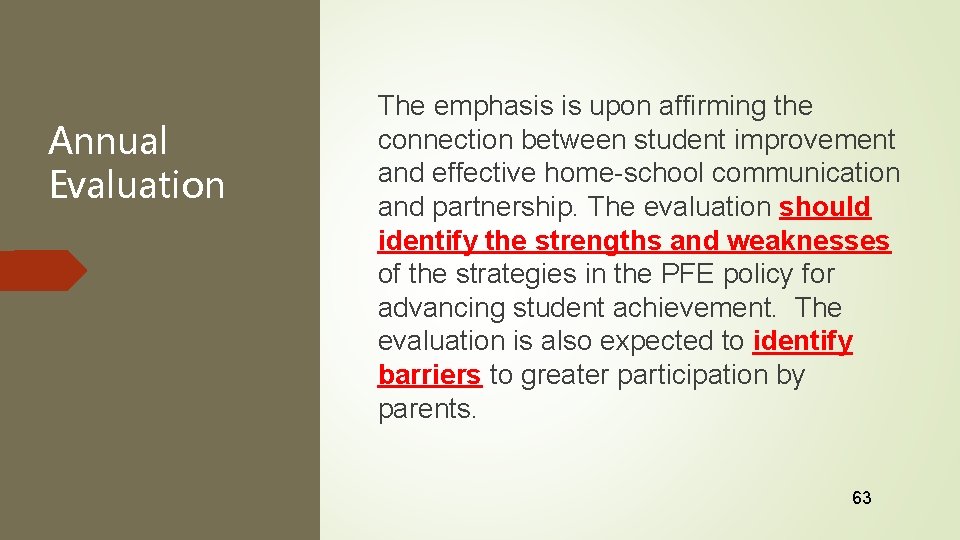 Annual Evaluation

The emphasis is upon affirming the connection between student improvement and effective home-school communication and partnership. The evaluation should identify the strengths and weaknesses of the strategies in the PFE policy for advancing student achievement. The evaluation is also expected to identify barriers to greater participation by parents.

63